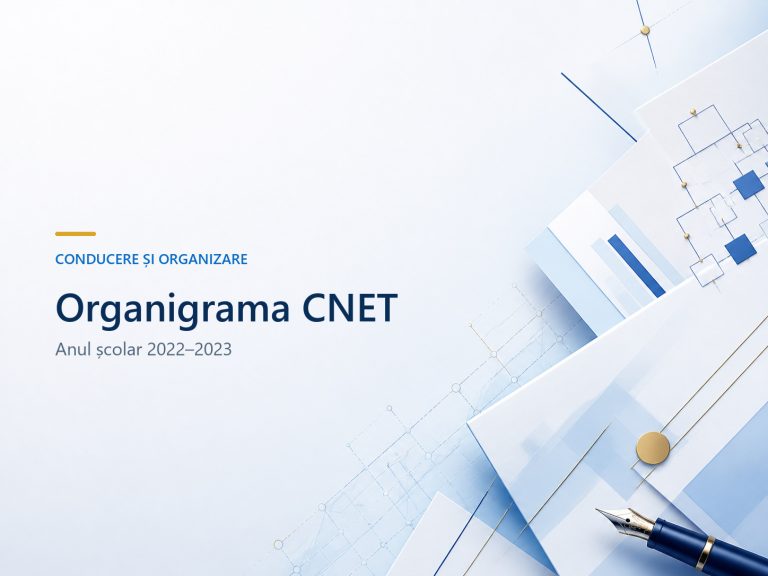 CONDUCERE ȘI ORGANIZARE

Organigrama CNET

Anul școlar 2022–2023